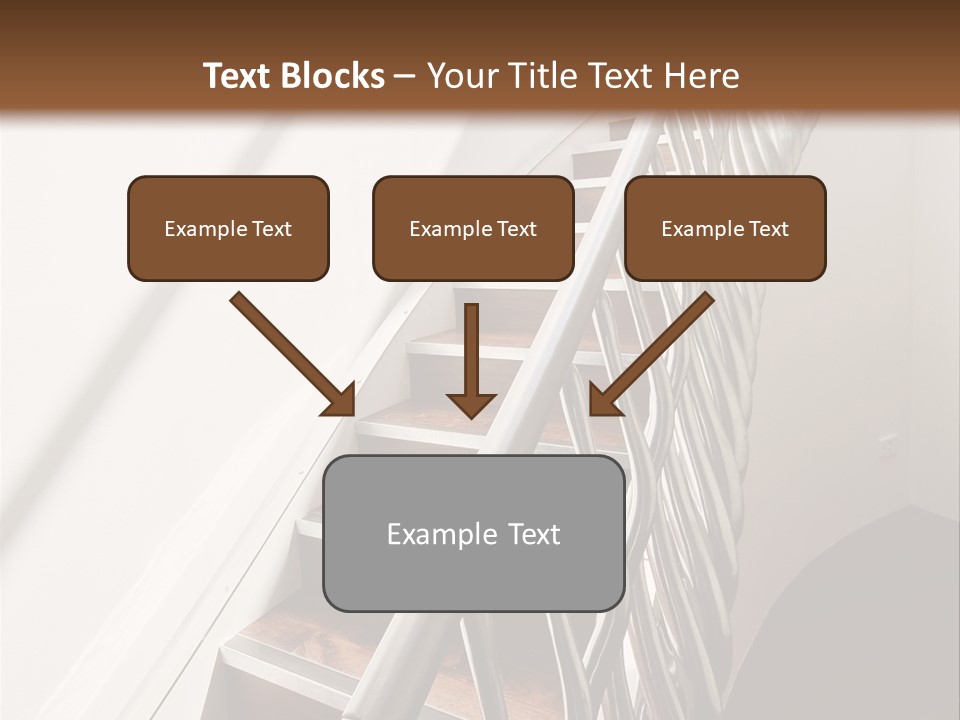 Text Blocks – Your Title Text Here

Example Text

Example Text

Example Text

Example Text